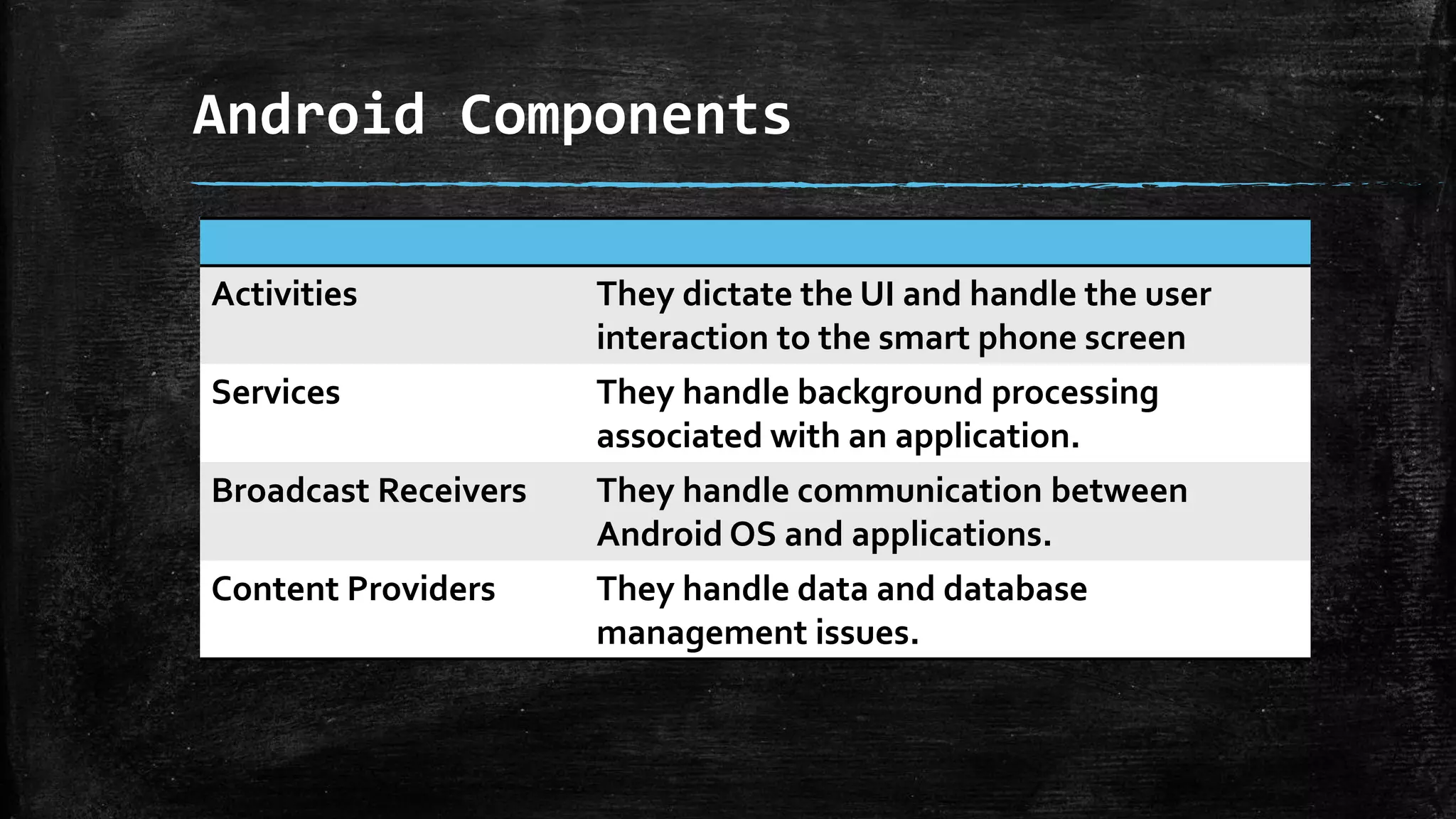 Android Components

| | |
|---|---|
| Activities | They dictate the UI and handle the user interaction to the smart phone screen |
| Services | They handle background processing associated with an application. |
| Broadcast Receivers | They handle communication between Android OS and applications. |
| Content Providers | They handle data and database management issues. |